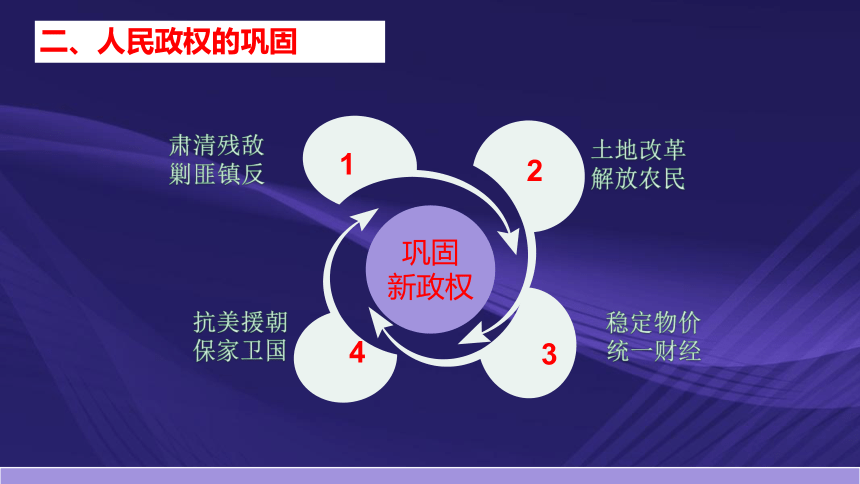 二、人民政权的巩固

肃清残敌
剿匪镇反

1

2

土地改革
解放农民

巩固
新政权

抗美援朝
保家卫国

4

3

稳定物价
统一财经